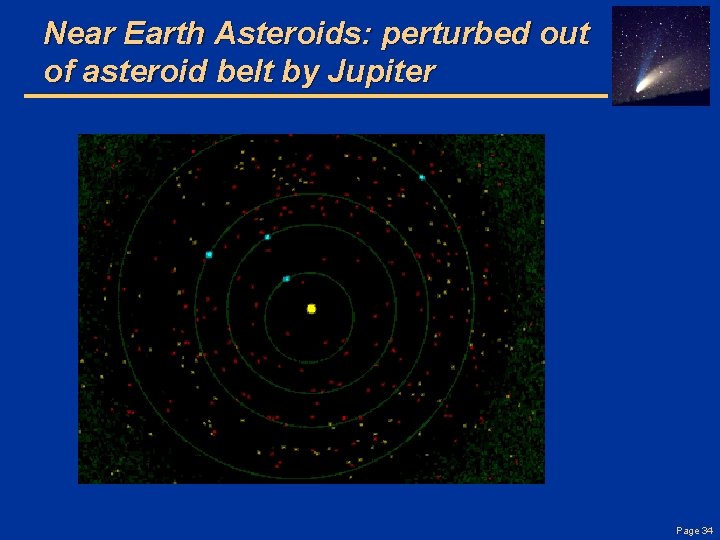 Near Earth Asteroids: perturbed out of asteroid belt by Jupiter

Page 34